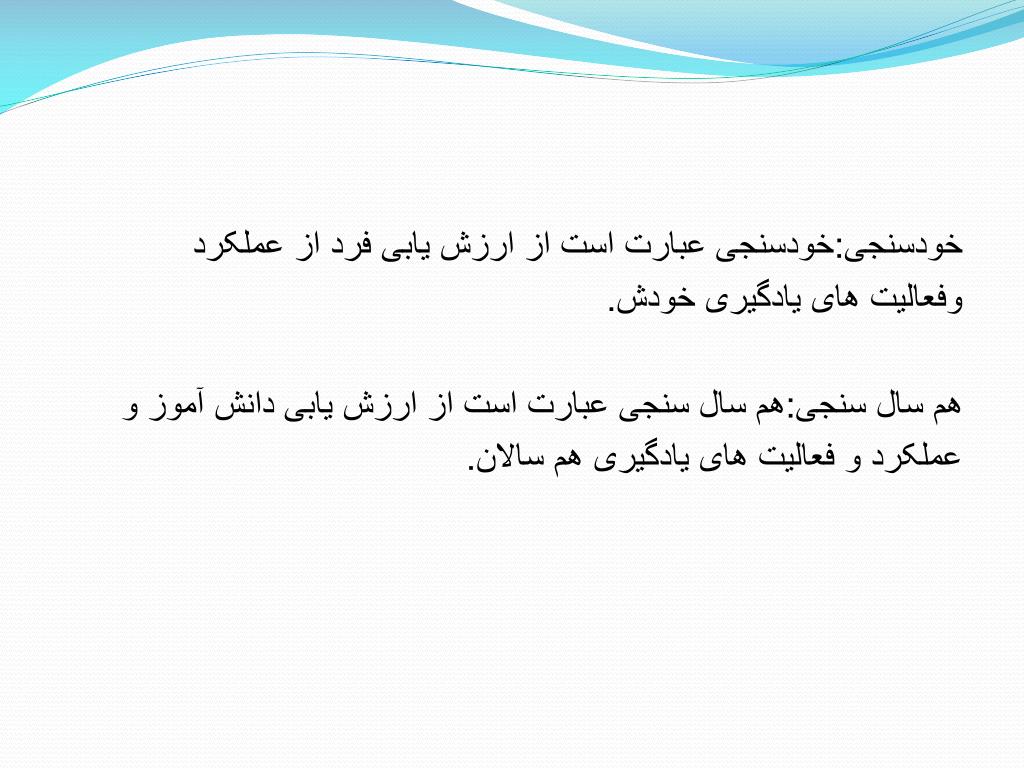 خودسنجی:خودسنجی عبارت است از ارزش یابی فرد از عملکرد وفعالیت های یادگیری خودش.

هم سال سنجی:هم سال سنجی عبارت است از ارزش یابی دانش آموز و عملکرد و فعالیت های یادگیری هم سالان.